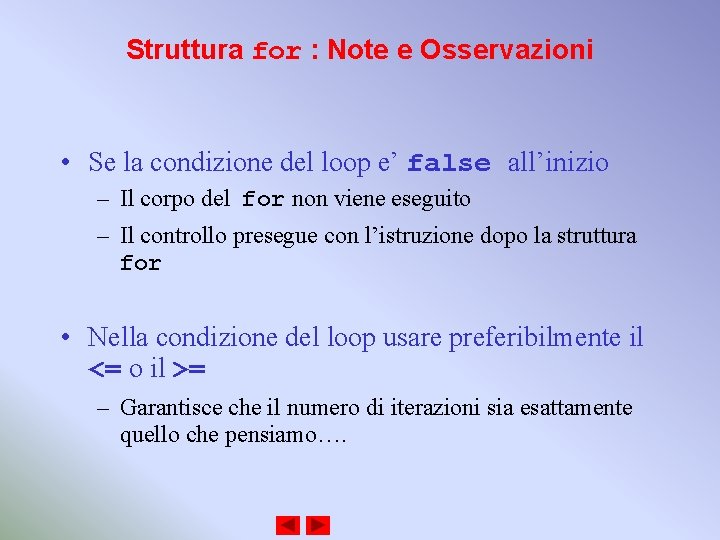 Struttura for : Note e Osservazioni

• Se la condizione del loop e’ false all’inizio
– Il corpo del for non viene eseguito
– Il controllo presegue con l’istruzione dopo la struttura for

• Nella condizione del loop usare preferibilmente il <= o il >=
– Garantisce che il numero di iterazioni sia esattamente quello che pensiamo….